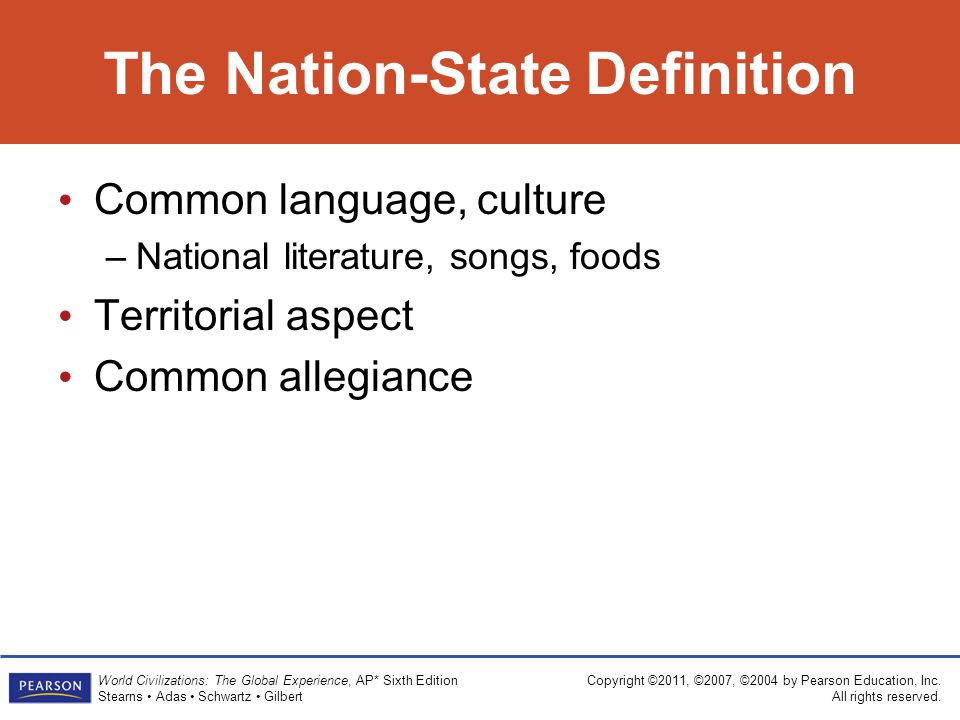 The Nation-State Definition

• Common language, culture
– National literature, songs, foods
• Territorial aspect
• Common allegiance

PEARSON

World Civilizations: The Global Experience, AP* Sixth Edition
Stearns • Adas • Schwartz • Gilbert

Copyright ©2011, ©2007, ©2004 by Pearson Education, Inc.
All rights reserved.